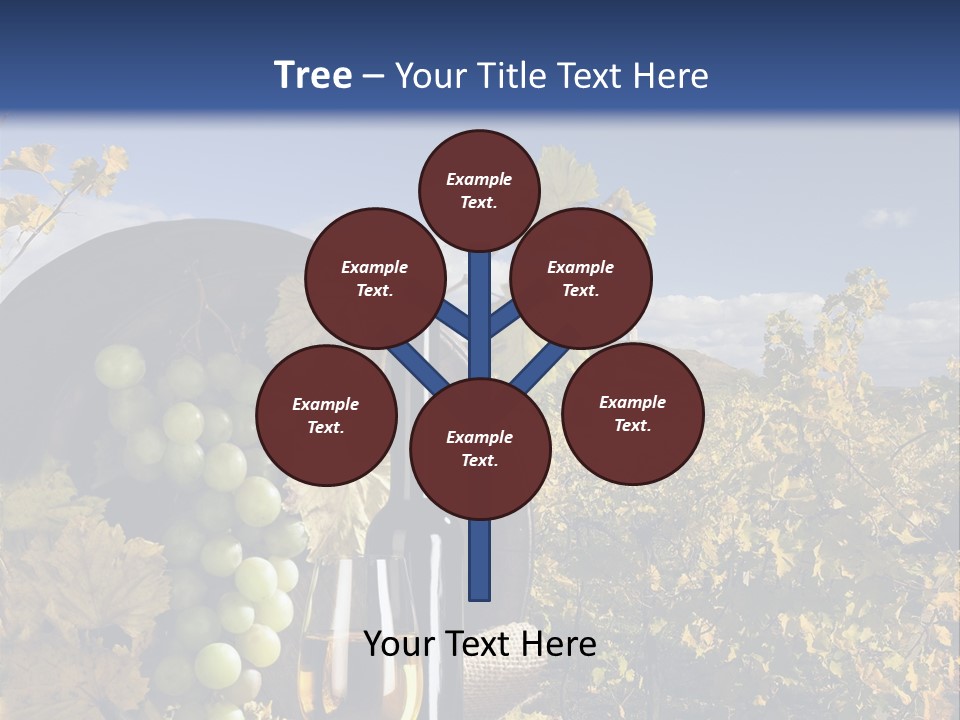 Tree – Your Title Text Here

Example Text.

Example Text.

Example Text.

Example Text.

Example Text.

Example Text.

Your Text Here